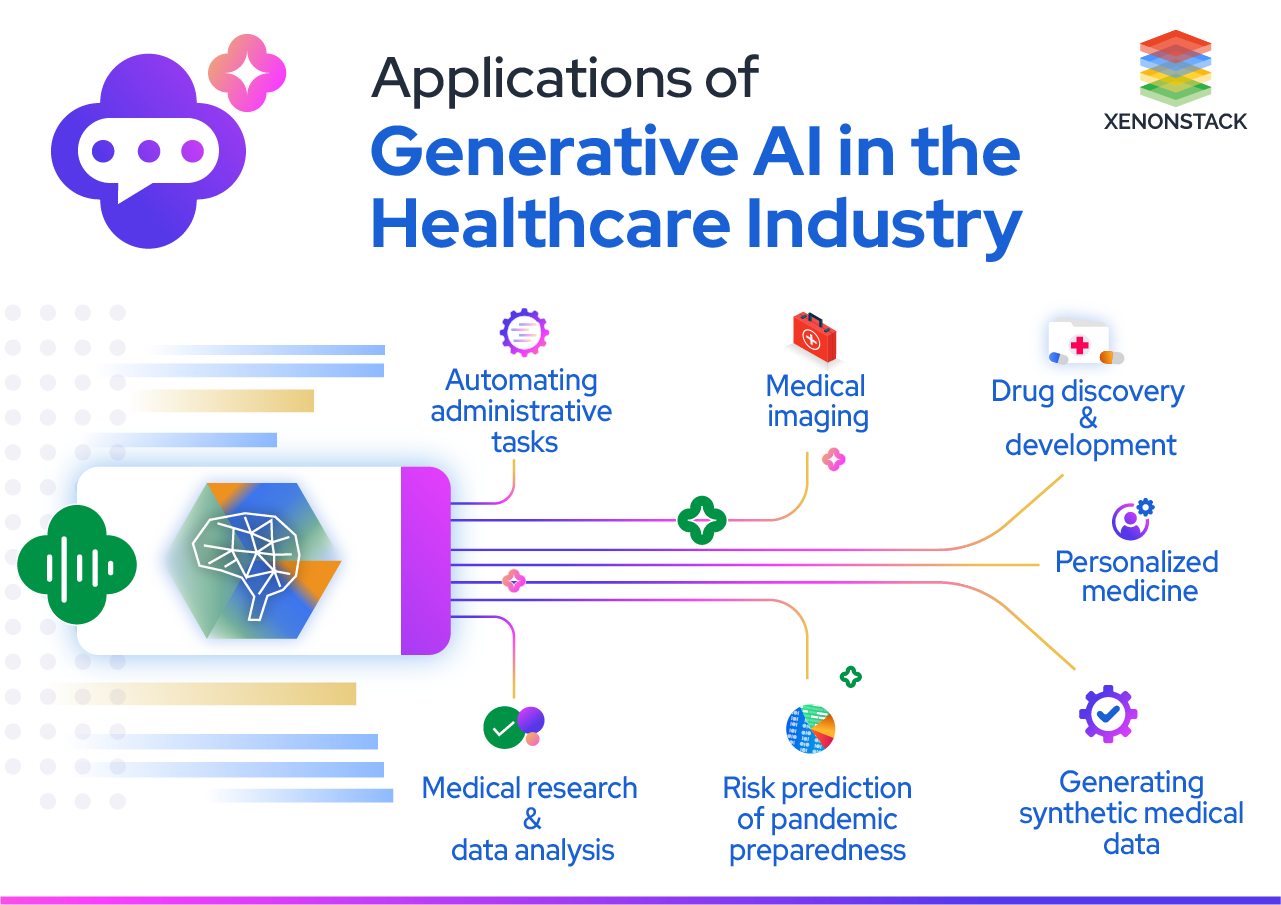 Applications of
Generative AI in the Healthcare Industry

XENONSTACK

Automating administrative tasks

Medical imaging

Drug discovery & development

Personalized medicine

Medical research & data analysis

Risk prediction of pandemic preparedness

Generating synthetic medical data